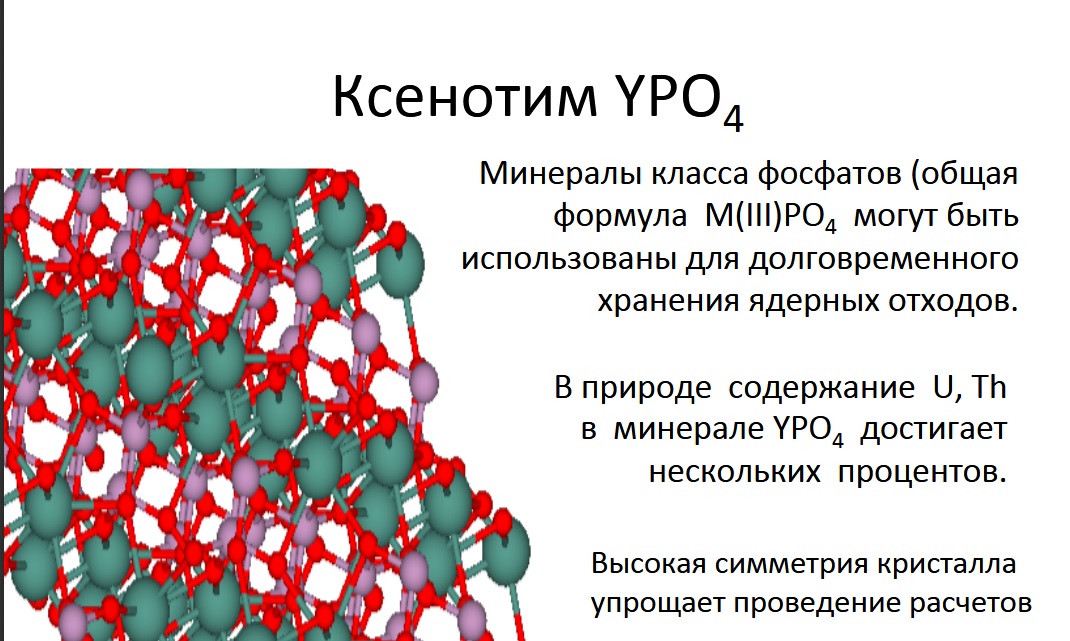 Ксенотим $YPO_4$

Минералы класса фосфатов (общая формула $M(III)PO_4$ могут быть использованы для долговременного хранения ядерных отходов.

В природе содержание U, Th в минерале $YPO_4$ достигает нескольких процентов.

Высокая симметрия кристалла упрощает проведение расчетов